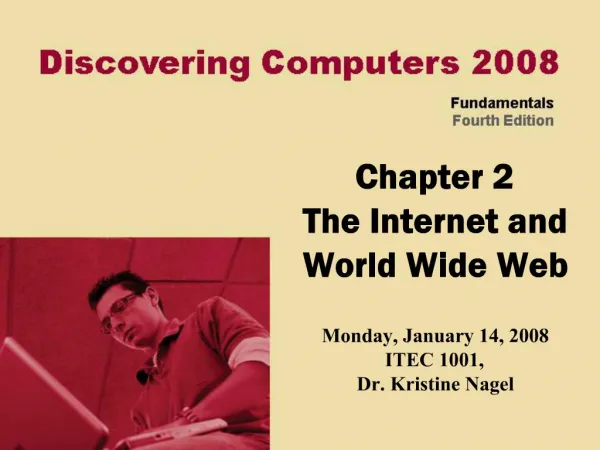 Discovering Computers 2008

Fundamentals
Fourth Edition

Chapter 2
The Internet and World Wide Web

Monday, January 14, 2008
ITEC 1001,
Dr. Kristine Nagel